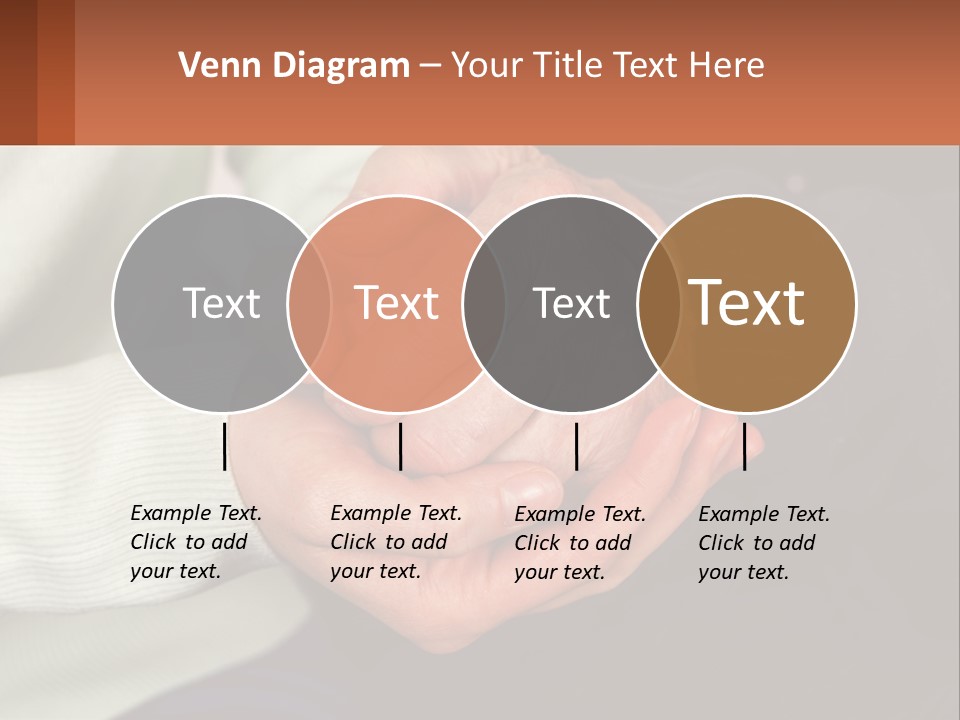 Venn Diagram – Your Title Text Here

Text

Text

Text

Text

Example Text. Click to add your text.

Example Text. Click to add your text.

Example Text. Click to add your text.

Example Text. Click to add your text.